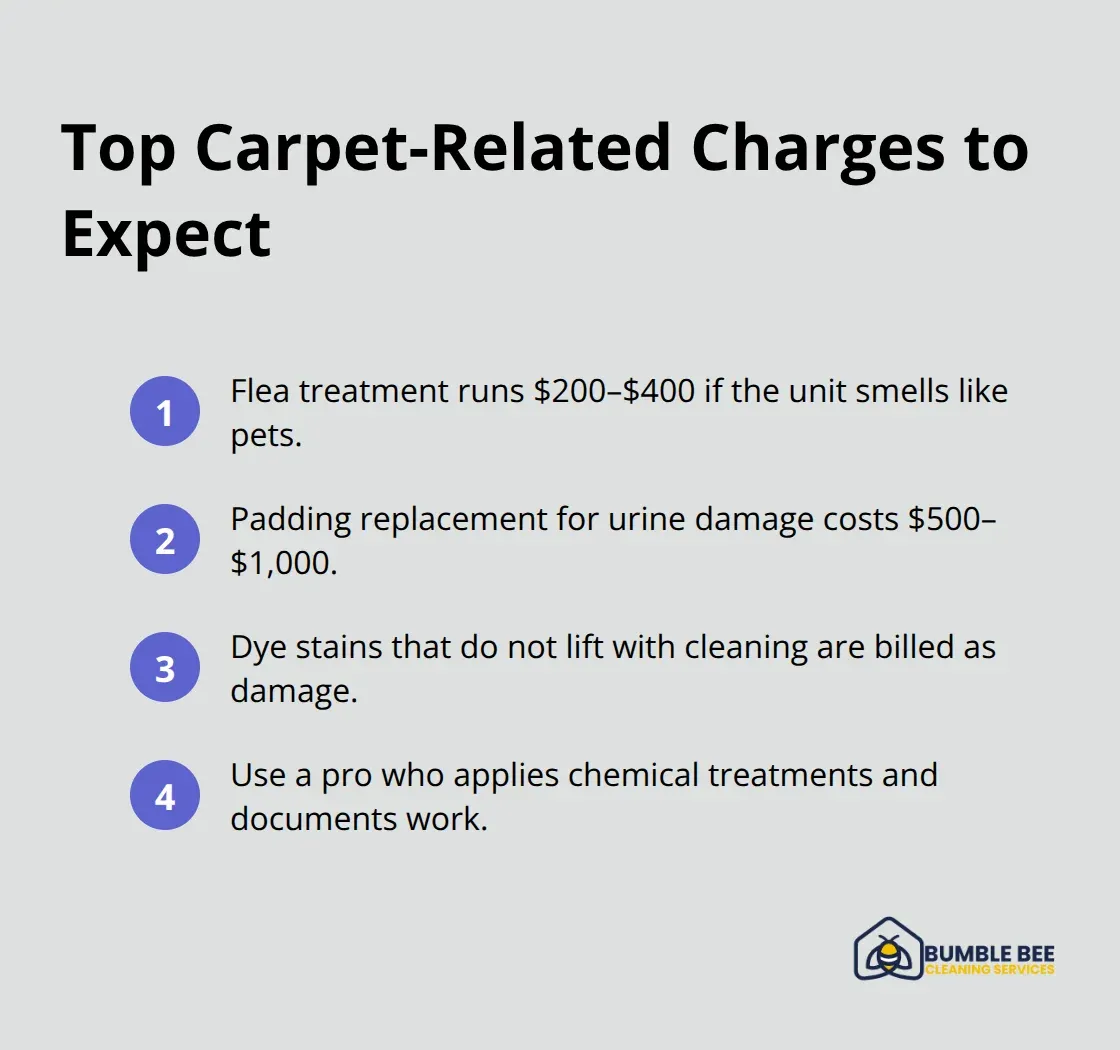 Top Carpet-Related Charges to Expect

1 Flea treatment runs \$200–\$400 if the unit smells like pets.

2 Padding replacement for urine damage costs \$500–\$1,000.

3 Dye stains that do not lift with cleaning are billed as damage.

4 Use a pro who applies chemical treatments and documents work.

BUMBLE BEE
CLEANING SERVICES